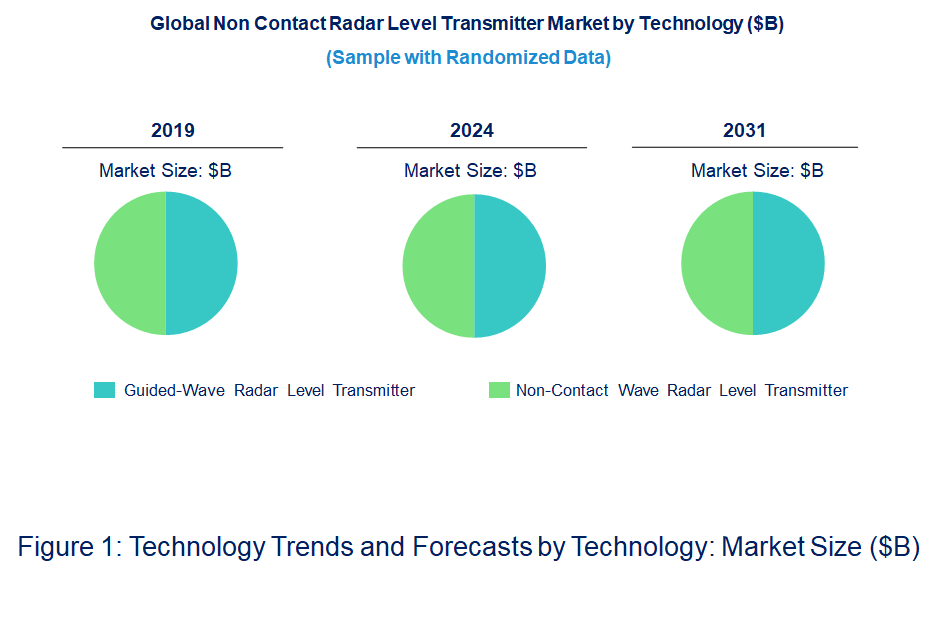 Global Non Contact Radar Level Transmitter Market by Technology ($B)
(Sample with Randomized Data)

2019
Market Size: $B

2024
Market Size: $B

2031
Market Size: $B

Guided-Wave Radar Level Transmitter
Non-Contact Wave Radar Level Transmitter

Figure 1: Technology Trends and Forecasts by Technology: Market Size ($B)